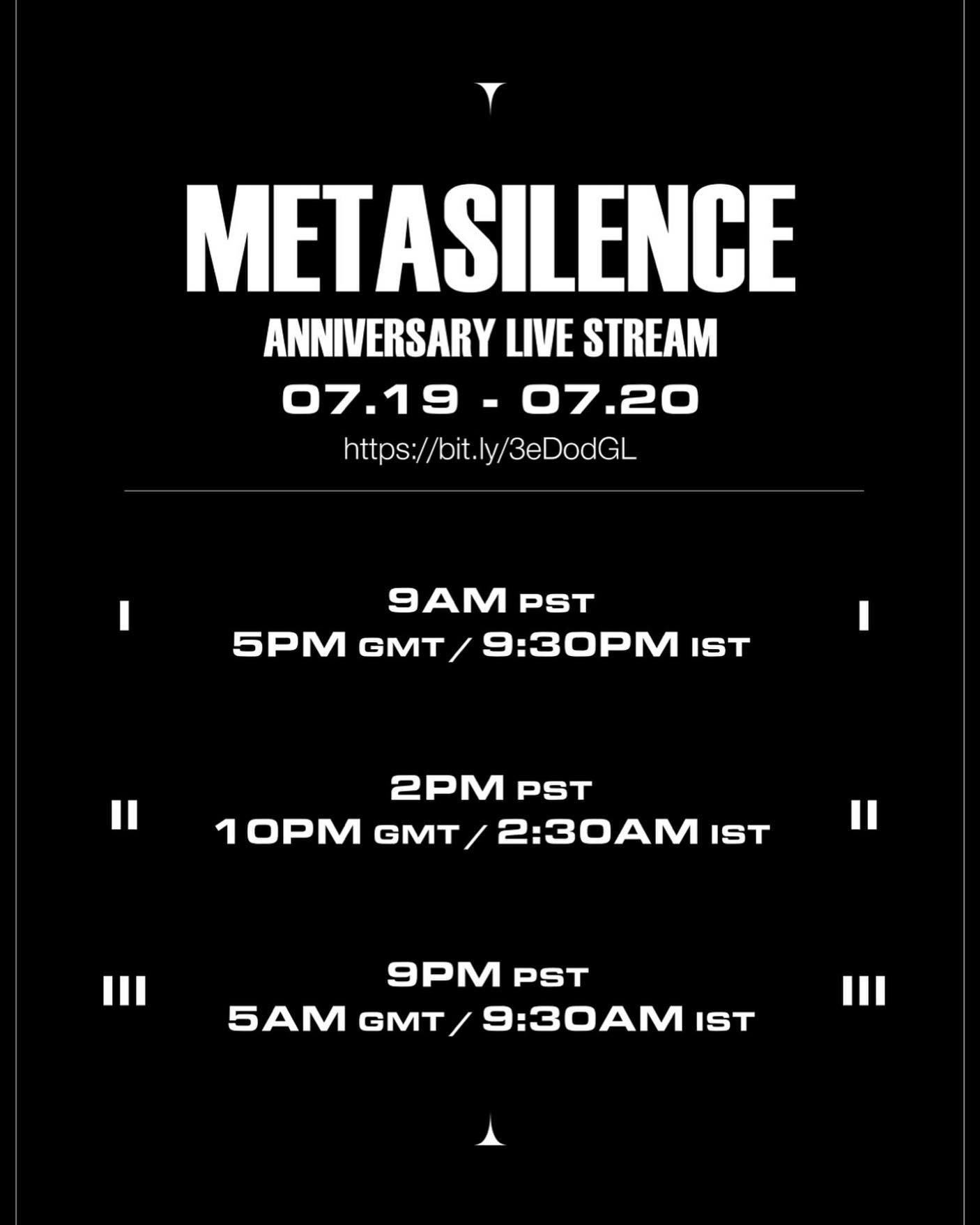 METASILENCE
ANNIVERSARY LIVE STREAM
07.19 - 07.20
https://bit.ly/3eDodGL

I 9AM PST 5PM GMT / 9:30PM IST I

II 2PM PST 10PM GMT / 2:30AM IST II

III 9PM PST 5AM GMT / 9:30AM IST III